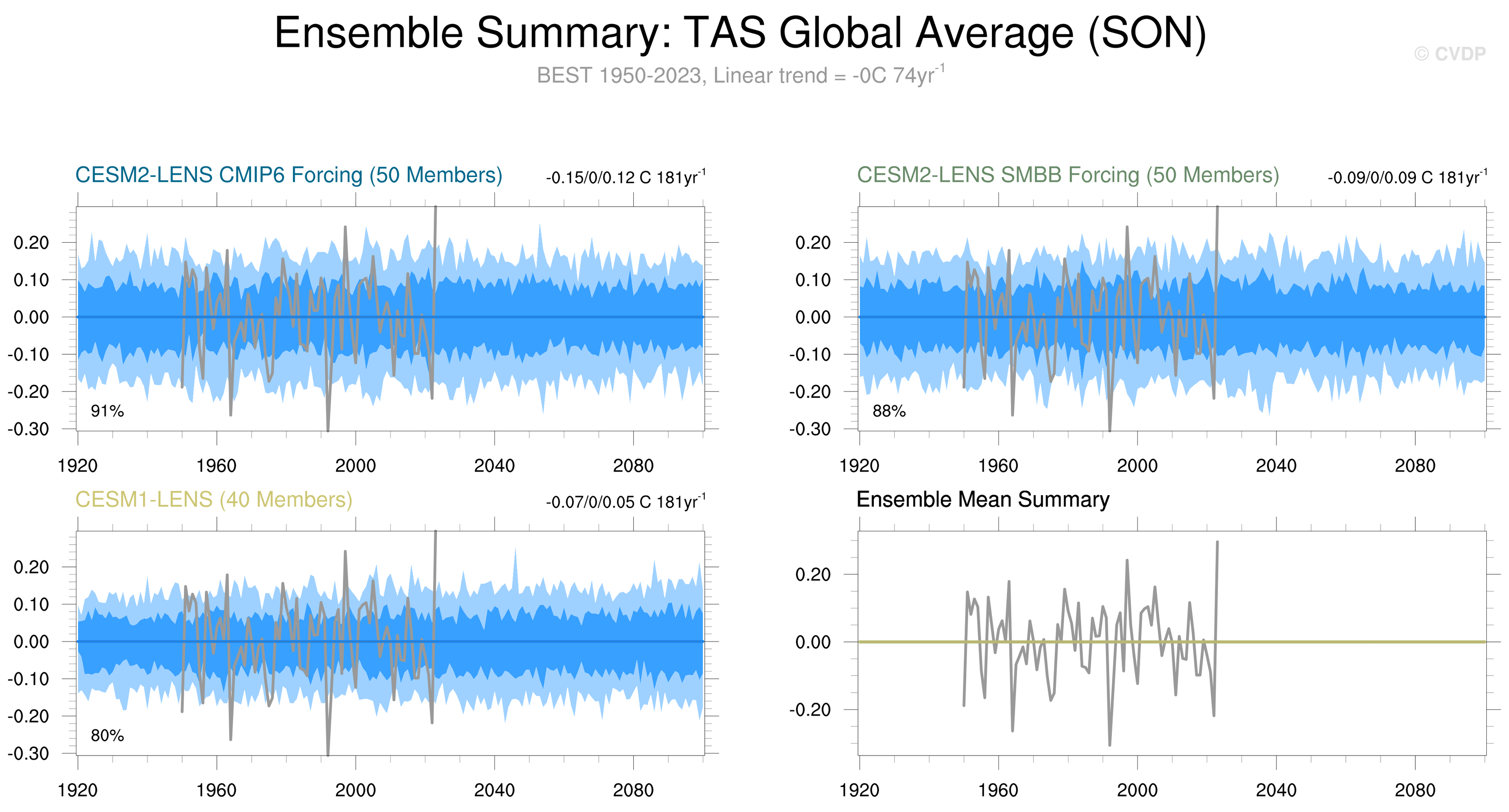 Ensemble Summary: TAS Global Average (SON)

© CVDP

BEST 1950-2023, Linear trend = -0C 74yr$^{-1}$

CESM2-LENS CMIP6 Forcing (50 Members)

-0.15/0/0.12 C 181yr$^{-1}$

0.20
0.10
0.00
-0.10
-0.20
-0.30

91%

1920 1960 2000 2040 2080

CESM2-LENS SMBB Forcing (50 Members)

-0.09/0/0.09 C 181yr$^{-1}$

0.20
0.10
0.00
-0.10
-0.20
-0.30

88%

1920 1960 2000 2040 2080

CESM1-LENS (40 Members)

-0.07/0/0.05 C 181yr$^{-1}$

0.20
0.10
0.00
-0.10
-0.20
-0.30

80%

1920 1960 2000 2040 2080

Ensemble Mean Summary

0.20
0.00
-0.20

1920 1960 2000 2040 2080